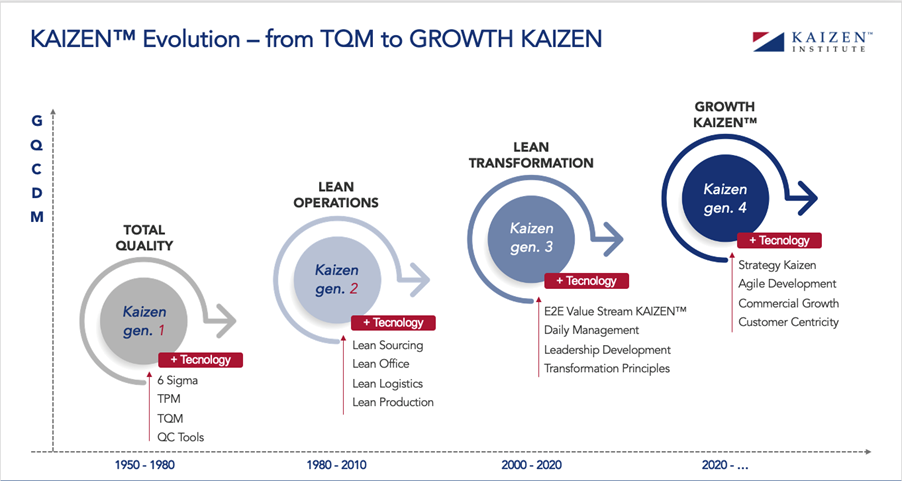 KAIZEN™ Evolution – from TQM to GROWTH KAIZEN

KAIZEN™ INSTITUTE

G
Q
C
D
M

TOTAL QUALITY

Kaizen gen. 1

+ Tecnology

6 Sigma
TPM
TQM
QC Tools

LEAN OPERATIONS

Kaizen gen. 2

+ Tecnology

Lean Sourcing
Lean Office
Lean Logistics
Lean Production

LEAN TRANSFORMATION

Kaizen gen. 3

+ Tecnology

E2E Value Stream KAIZEN™
Daily Management
Leadership Development
Transformation Principles

GROWTH KAIZEN™

Kaizen gen. 4

+ Tecnology

Strategy Kaizen
Agile Development
Commercial Growth
Customer Centricity

1950 - 1980
1980 - 2010
2000 - 2020
2020 - ...